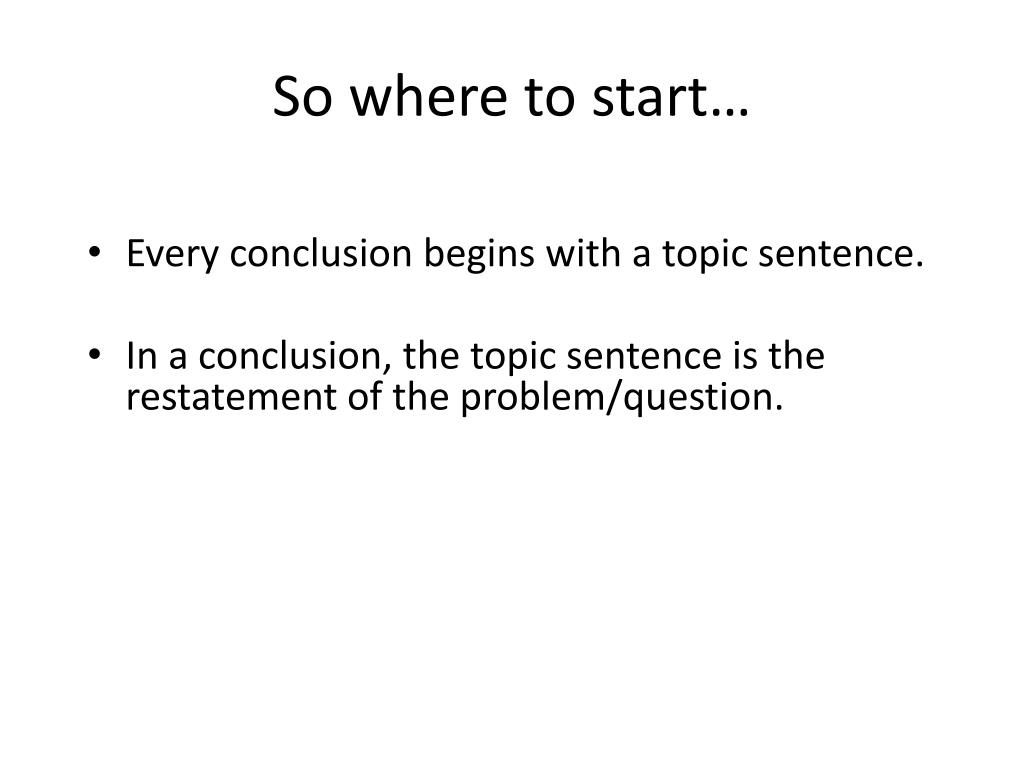 So where to start…

• Every conclusion begins with a topic sentence.

• In a conclusion, the topic sentence is the restatement of the problem/question.